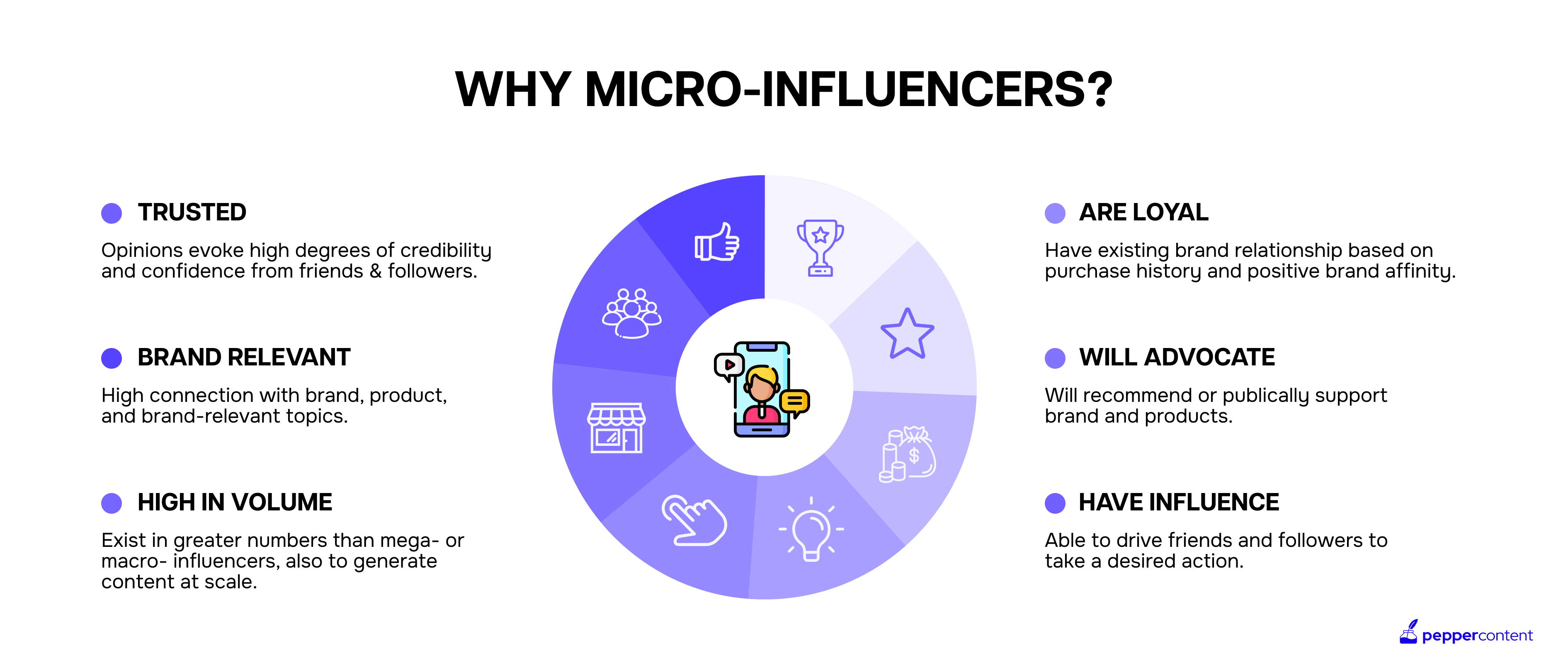 WHY MICRO-INFLUENCERS?

TRUSTED

Opinions evoke high degrees of credibility and confidence from friends & followers.

BRAND RELEVANT

High connection with brand, product, and brand-relevant topics.

HIGH IN VOLUME

Exist in greater numbers than mega- or macro- influencers, also to generate content at scale.

ARE LOYAL

Have existing brand relationship based on purchase history and positive brand affinity.

WILL ADVOCATE

Will recommend or publically support brand and products.

HAVE INFLUENCE

Able to drive friends and followers to take a desired action.

peppercontent